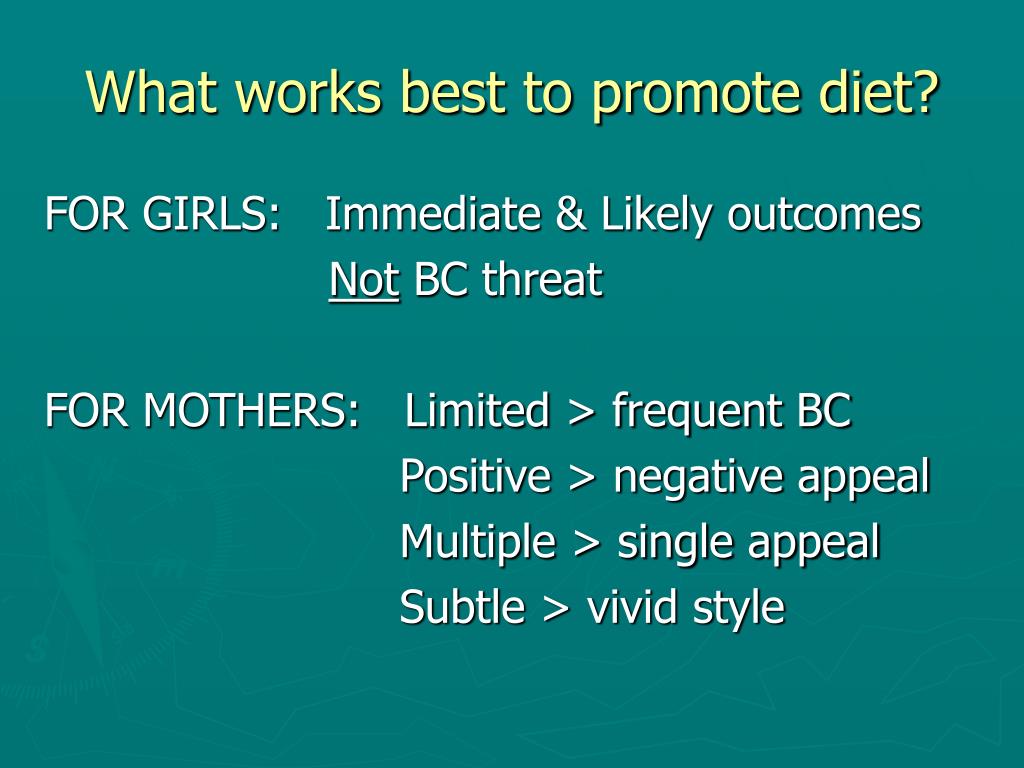 What works best to promote diet?

FOR GIRLS: Immediate & Likely outcomes
Not BC threat

FOR MOTHERS: Limited > frequent BC
Positive > negative appeal
Multiple > single appeal
Subtle > vivid style